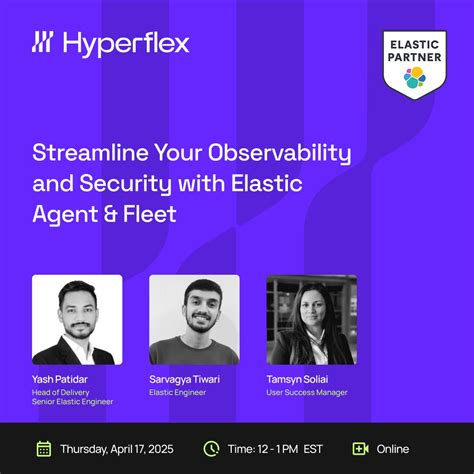 Hyperflex

ELASTIC PARTNER

Streamline Your Observability and Security with Elastic Agent & Fleet

Yash Patidar
Head of Delivery
Senior Elastic Engineer

Sarvagya Tiwari
Elastic Engineer

Tamsyn Soliai
User Success Manager

Thursday, April 17, 2025

Time: 12 - 1 PM EST

Online